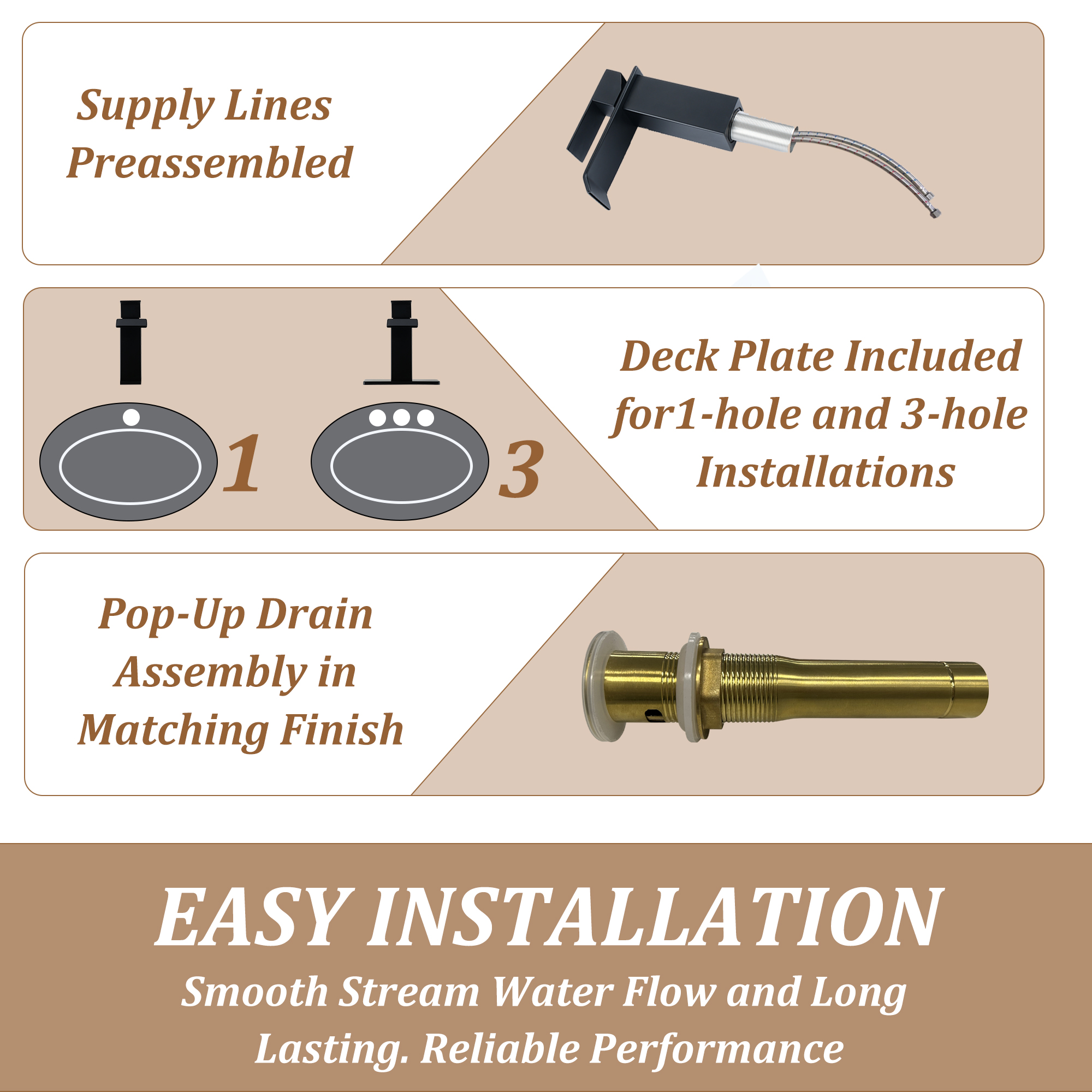 Supply Lines Preassembled

1

3

Deck Plate Included for1-hole and 3-hole Installations

Pop-Up Drain Assembly in Matching Finish

EASY INSTALLATION

Smooth Stream Water Flow and Long Lasting. Reliable Performance